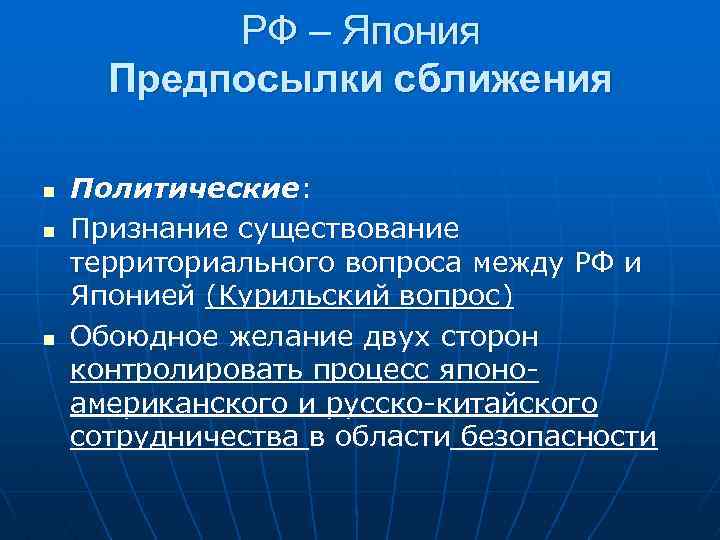 РФ – Япония
Предпосылки сближения

- Политические:
- Признание существование территориального вопроса между РФ и Японией (Курильский вопрос)
- Обоюдное желание двух сторон контролировать процесс японо-американского и русско-китайского сотрудничества в области безопасности